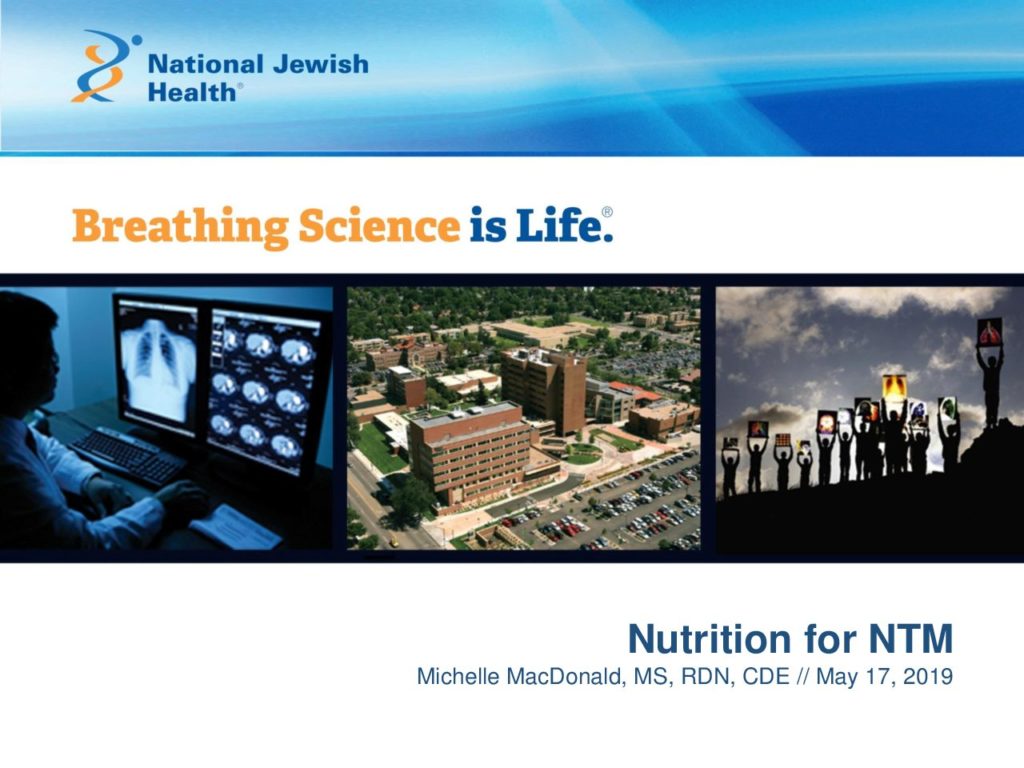 National Jewish Health®

Breathing Science is Life.®

Nutrition for NTM
Michelle MacDonald, MS, RDN, CDE // May 17, 2019